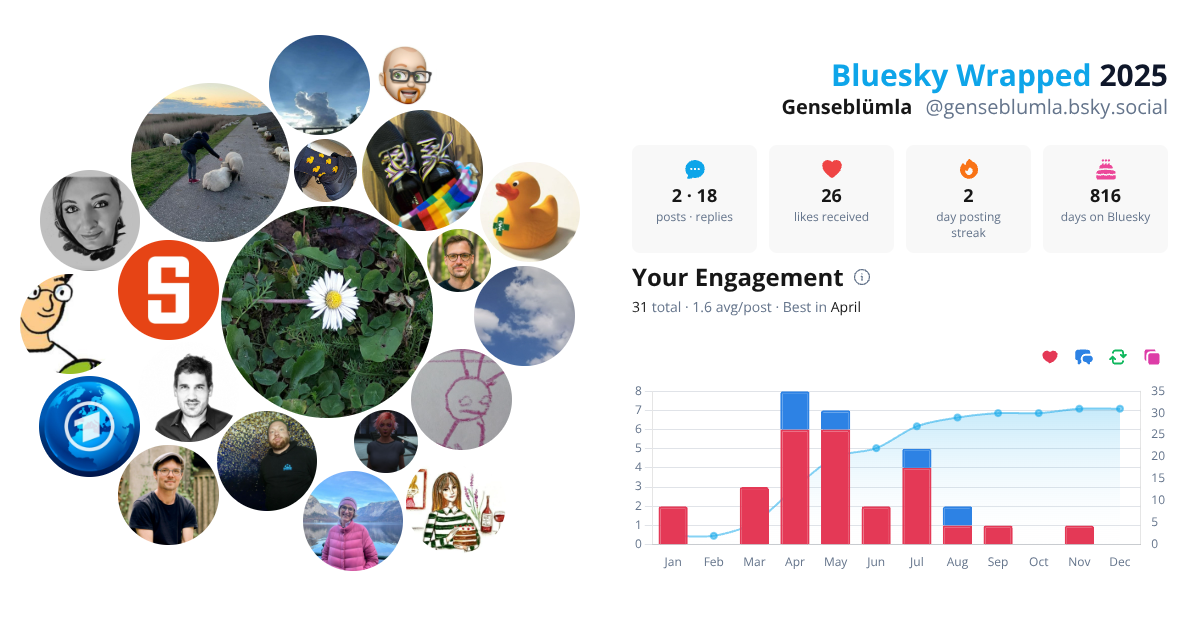 Bluesky Wrapped 2025

Genseblümla @genseblumla.bsky.social

2 · 18
posts · replies

26
likes received

2
day posting streak

816
days on Bluesky

Your Engagement

31 total · 1.6 avg/post · Best in April

8
7
6
5
4
3
2
1
0

35
30
25
20
15
10
5
0

Jan Feb Mar Apr May Jun Jul Aug Sep Oct Nov Dec